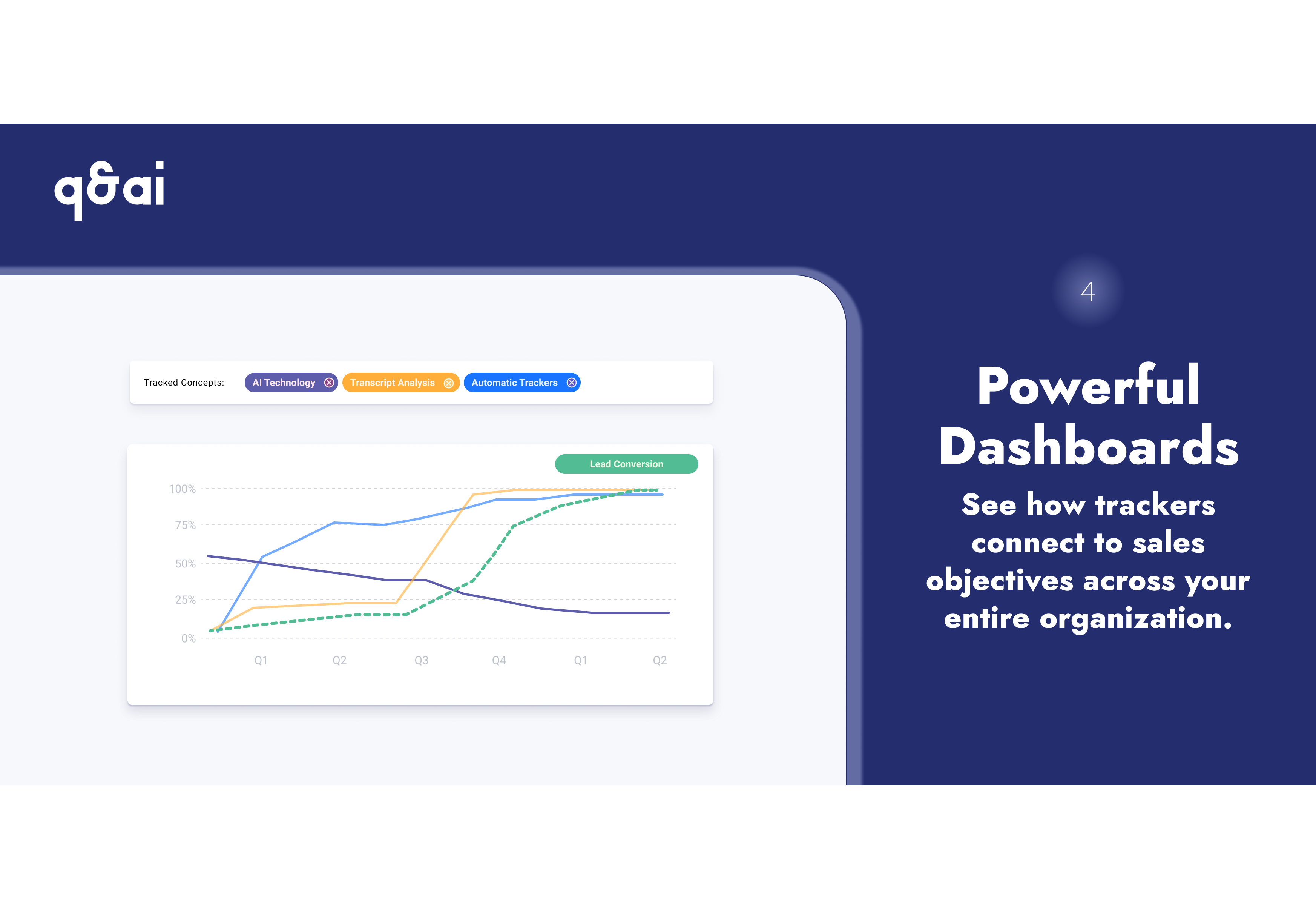 q&ai

Tracked Concepts: AI Technology Transcript Analysis Automatic Trackers

Lead Conversion

100%
75%
50%
25%
0%

Q1 Q2 Q3 Q4 Q1 Q2

4

Powerful Dashboards

See how trackers connect to sales objectives across your entire organization.